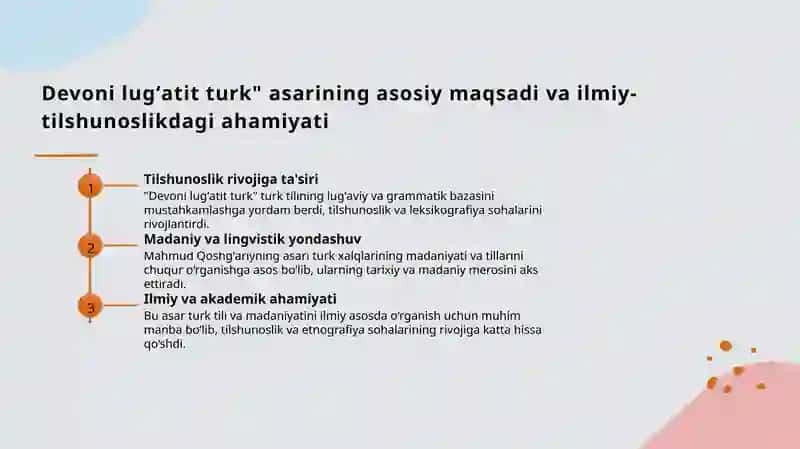 Devoni lug'atit turk" asarining asosiy maqsadi va ilmiy-tilshunoslikdagi ahamiyati

1

Tilshunoslik rivojiga ta'siri

"Devoni lug'atit turk" turk tilining lug'aviy va grammatik bazasini mustahkamlashga yordam berdi, tilshunoslik va leksikografiya sohalarini rivojlantirdi.

2

Madaniy va lingvistik yondashuv

Mahmud Qoshg'ariyning asari turk xalqlarining madaniyati va tillarini chuqur o'rganishga asos bo'lib, ularning tarixiy va madaniy merosini aks ettiradi.

3

Ilmiy va akademik ahamiyati

Bu asar turk tili va madaniyatini ilmiy asosda o'rganish uchun muhim manba bo'lib, tilshunoslik va etnografiya sohalarining rivojiga katta hissa qo'shdi.